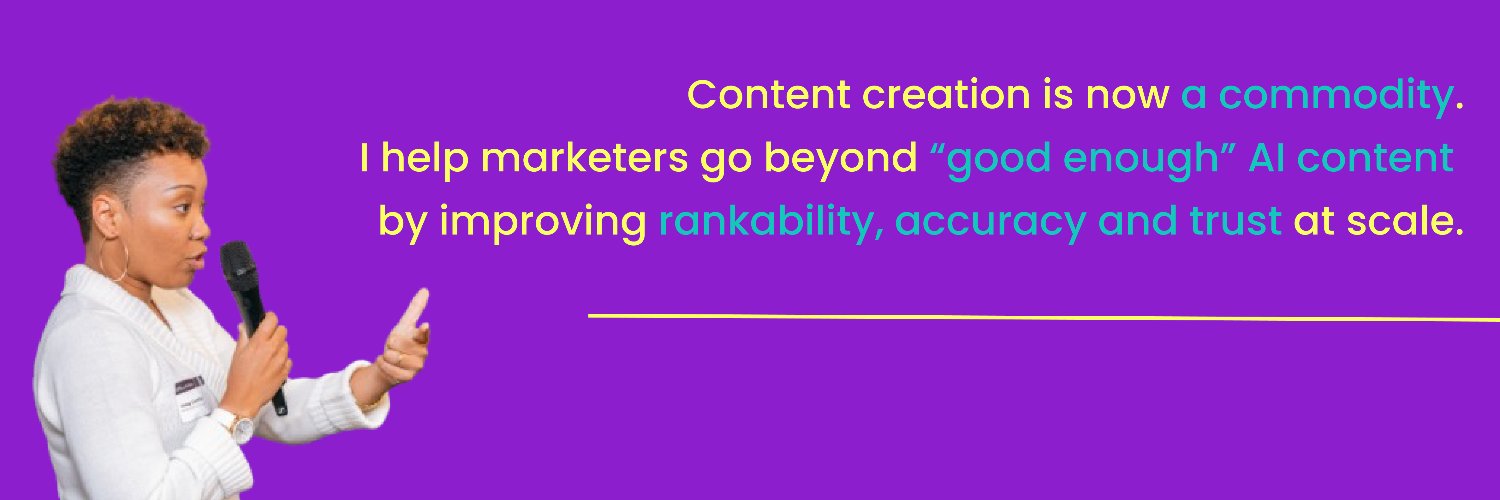 Content creation is now a commodity.
I help marketers go beyond “good enough” AI content by improving rankability, accuracy and trust at scale.